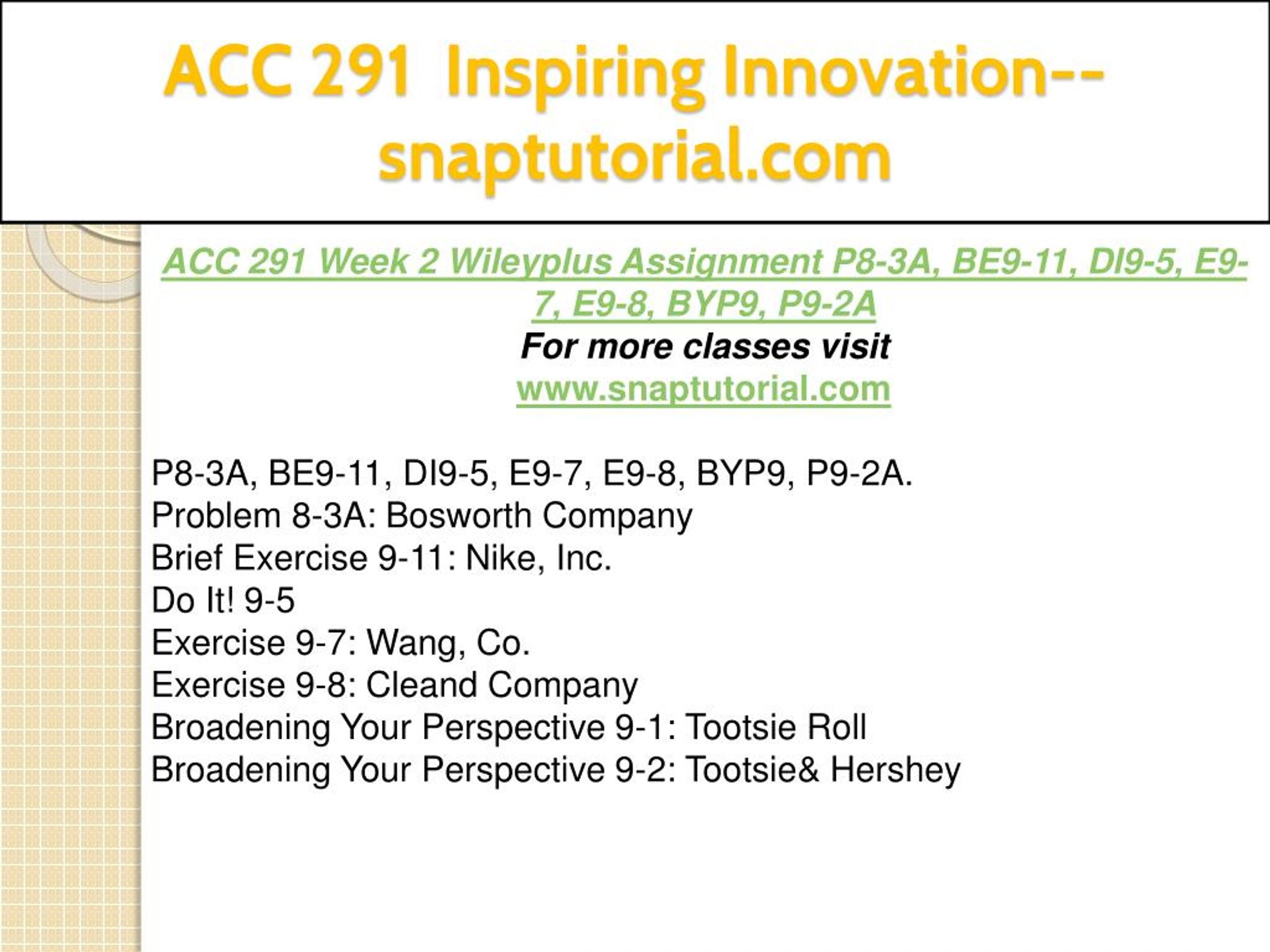 ACC 291 Inspiring Innovation--snaptutorial.com

ACC 291 Week 2 Wileyplus Assignment P8-3A, BE9-11, DI9-5, E9-7, E9-8, BYP9, P9-2A
For more classes visit
www.snaptutorial.com

P8-3A, BE9-11, DI9-5, E9-7, E9-8, BYP9, P9-2A.
Problem 8-3A: Bosworth Company
Brief Exercise 9-11: Nike, Inc.
Do It! 9-5
Exercise 9-7: Wang, Co.
Exercise 9-8: Cleand Company
Broadening Your Perspective 9-1: Tootsie Roll
Broadening Your Perspective 9-2: Tootsie& Hershey